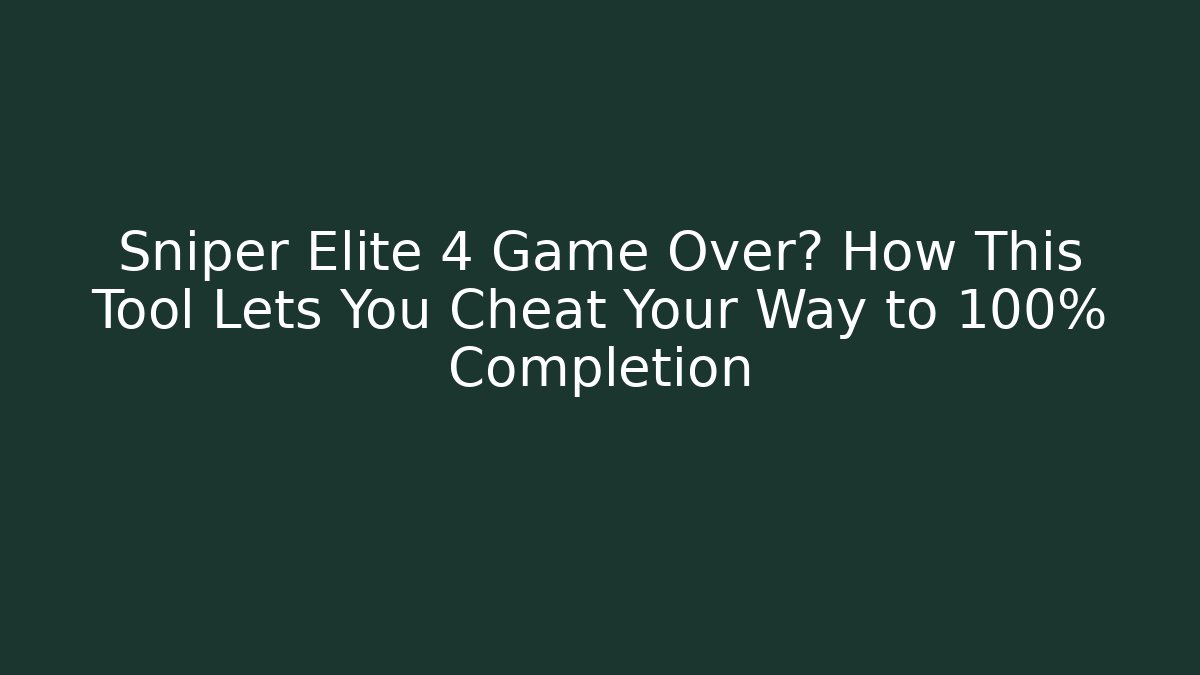 Sniper Elite 4 Game Over? How This Tool Lets You Cheat Your Way to 100% Completion